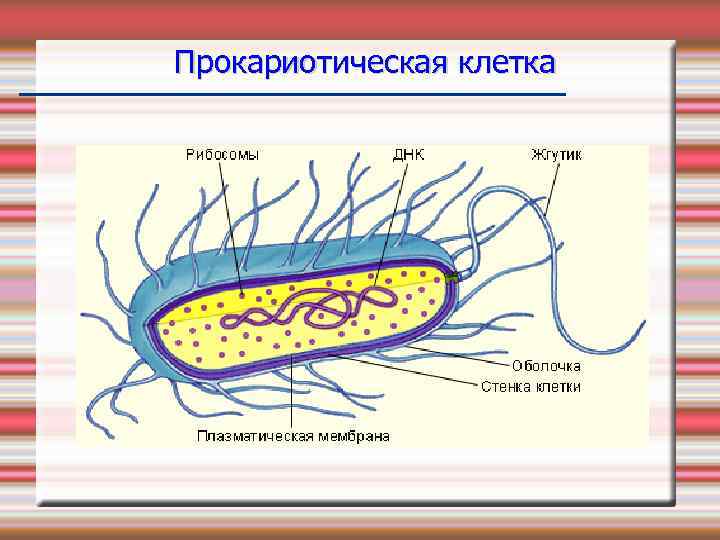 Прокариотическая клетка

Рибосомы
ДНК
Жгутик
Оболочка
Стенка клетки
Плазматическая мембрана